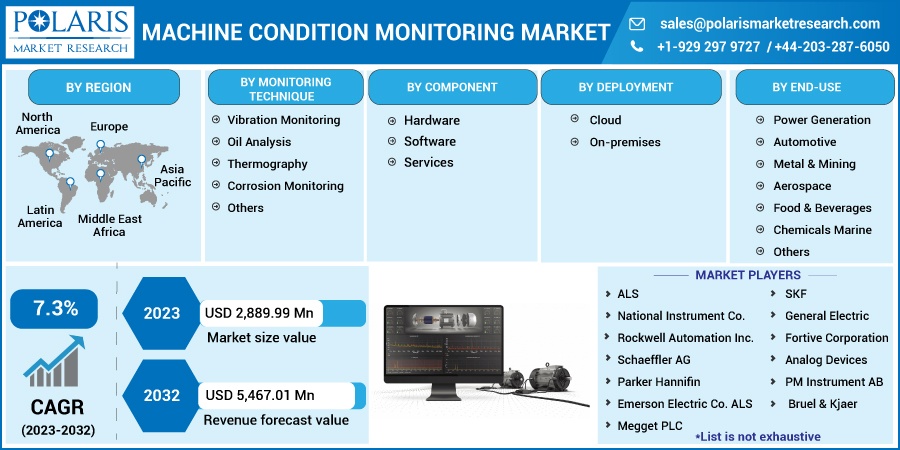 POLARIS
MARKET RESEARCH

MACHINE CONDITION MONITORING MARKET

sales@polarismarketresearch.com
+1-929 297 9727 / +44-203-287-6050

BY REGION

North America
Europe
Asia Pacific
Latin America
Middle East Africa

BY MONITORING TECHNIQUE

Vibration Monitoring
Oil Analysis
Thermography
Corrosion Monitoring
Others

BY COMPONENT

Hardware
Software
Services

BY DEPLOYMENT

Cloud
On-premises

BY END-USE

Power Generation
Automotive
Metal & Mining
Aerospace
Food & Beverages
Chemicals Marine
Others

7.3%

CAGR
(2023-2032)

2023
USD 2,889.99 Mn
Market size value

2032
USD 5,467.01 Mn
Revenue forecast value

MARKET PLAYERS

ALS
National Instrument Co.
Rockwell Automation Inc.
Schaeffler AG
Parker Hannifin
Emerson Electric Co. ALS
Megget PLC

SKF
General Electric
Fortive Corporation
Analog Devices
PM Instrument AB
Bruel & Kjaer

*List is not exhaustive